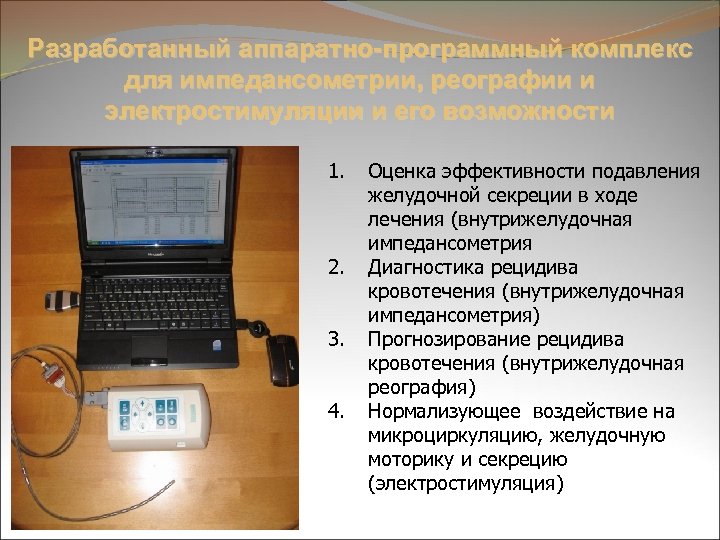 Разработанный аппаратно-программный комплекс для импедансометрии, реографии и электростимуляции и его возможности

1. Оценка эффективности подавления желудочной секреции в ходе лечения (внутрижелудочная импедансометрия
2. Диагностика рецидива кровотечения (внутрижелудочная импедансометрия)
3. Прогнозирование рецидива кровотечения (внутрижелудочная реография)
4. Нормализующее воздействие на микроциркуляцию, желудочную моторику и секрецию (электростимуляция)